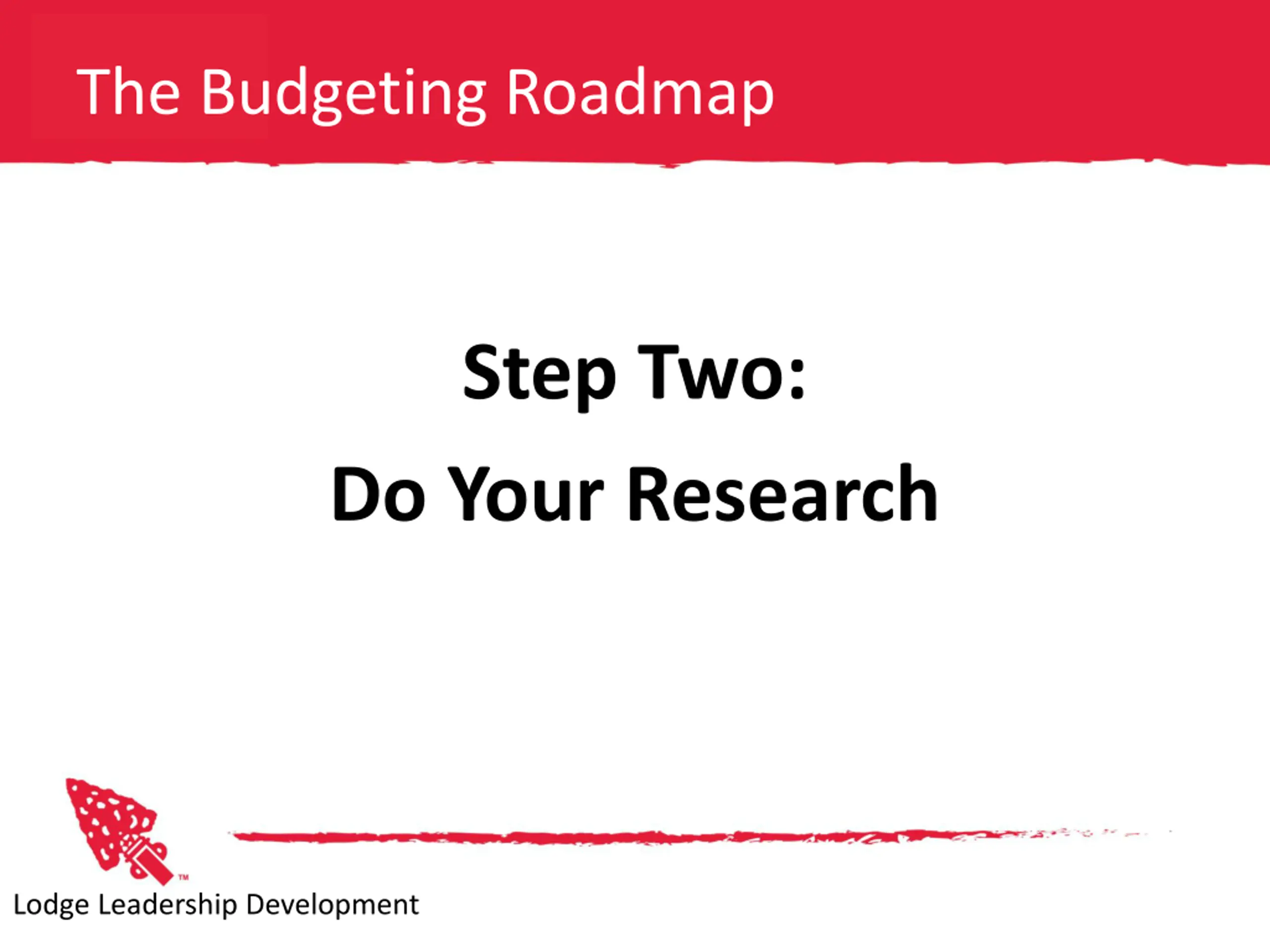 The Budgeting Roadmap

Step Two:

Do Your Research

™

Lodge Leadership Development